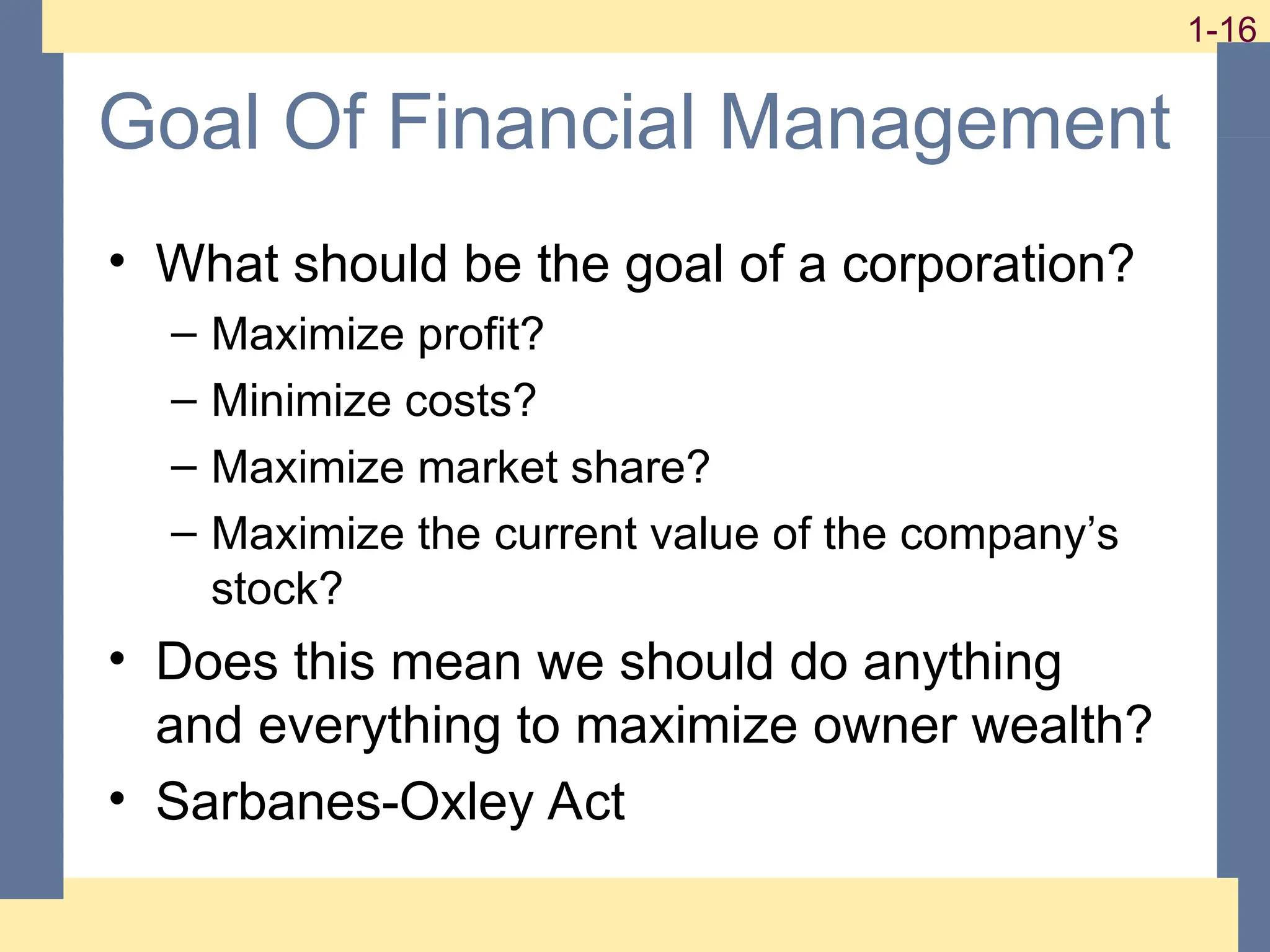 1-16

Goal Of Financial Management

• What should be the goal of a corporation?
– Maximize profit?
– Minimize costs?
– Maximize market share?
– Maximize the current value of the company’s stock?
• Does this mean we should do anything and everything to maximize owner wealth?
• Sarbanes-Oxley Act